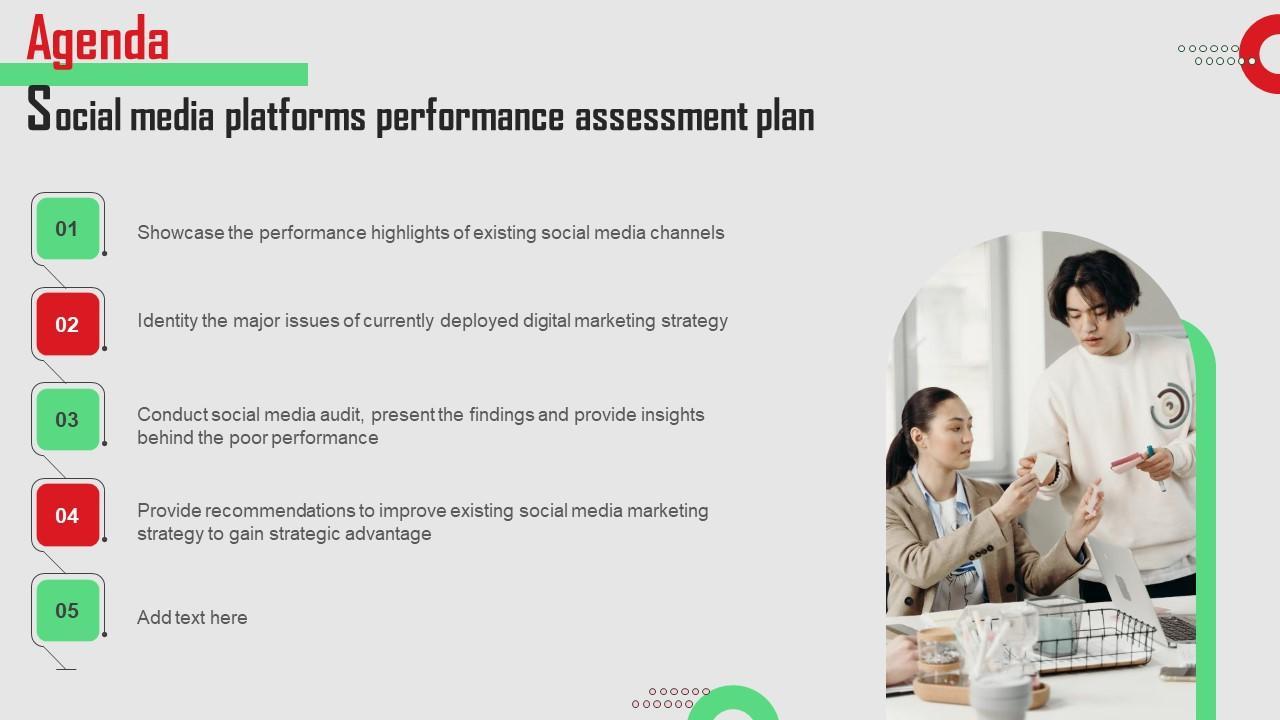 Agenda

Social media platforms performance assessment plan

01
Showcase the performance highlights of existing social media channels

02
Identity the major issues of currently deployed digital marketing strategy

03
Conduct social media audit, present the findings and provide insights behind the poor performance

04
Provide recommendations to improve existing social media marketing strategy to gain strategic advantage

05
Add text here